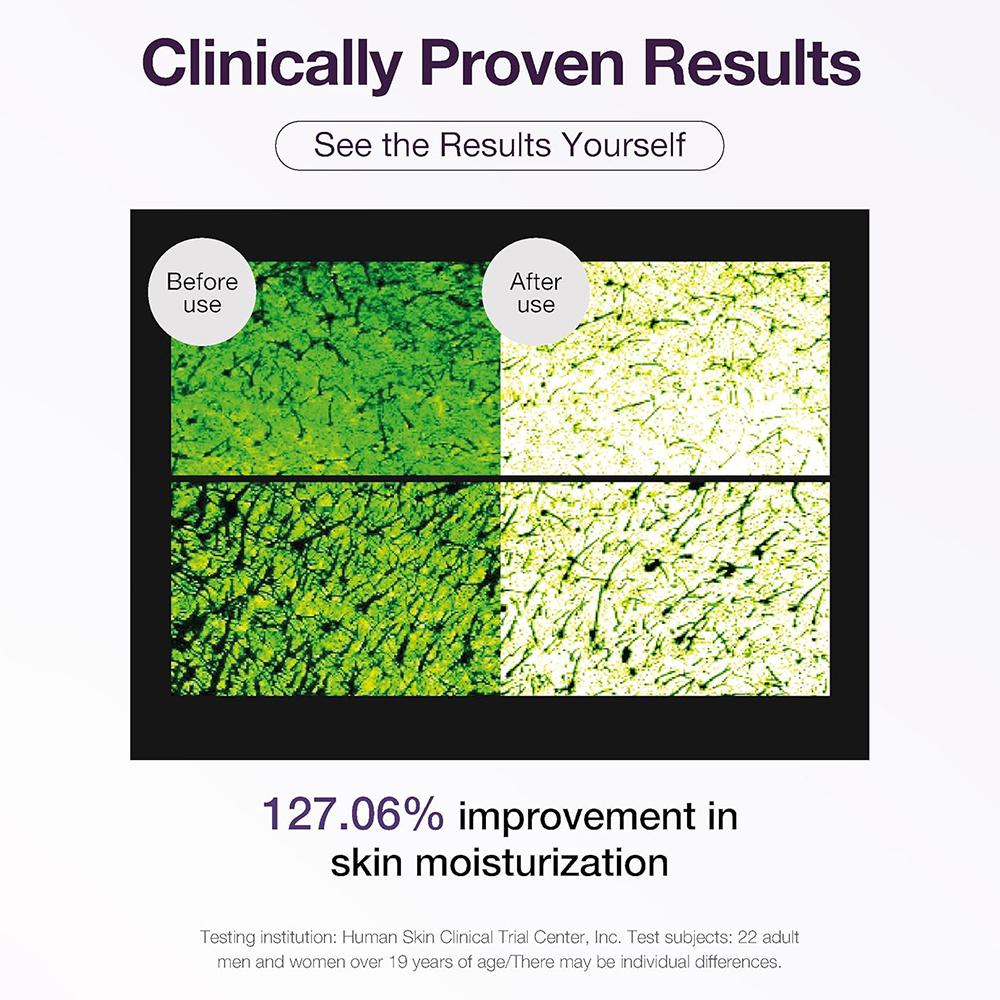 Clinically Proven Results

See the Results Yourself

Before use

After use

127.06% improvement in skin moisturization

Testing institution: Human Skin Clinical Trial Center, Inc. Test subjects: 22 adult men and women over 19 years of age/There may be individual differences.